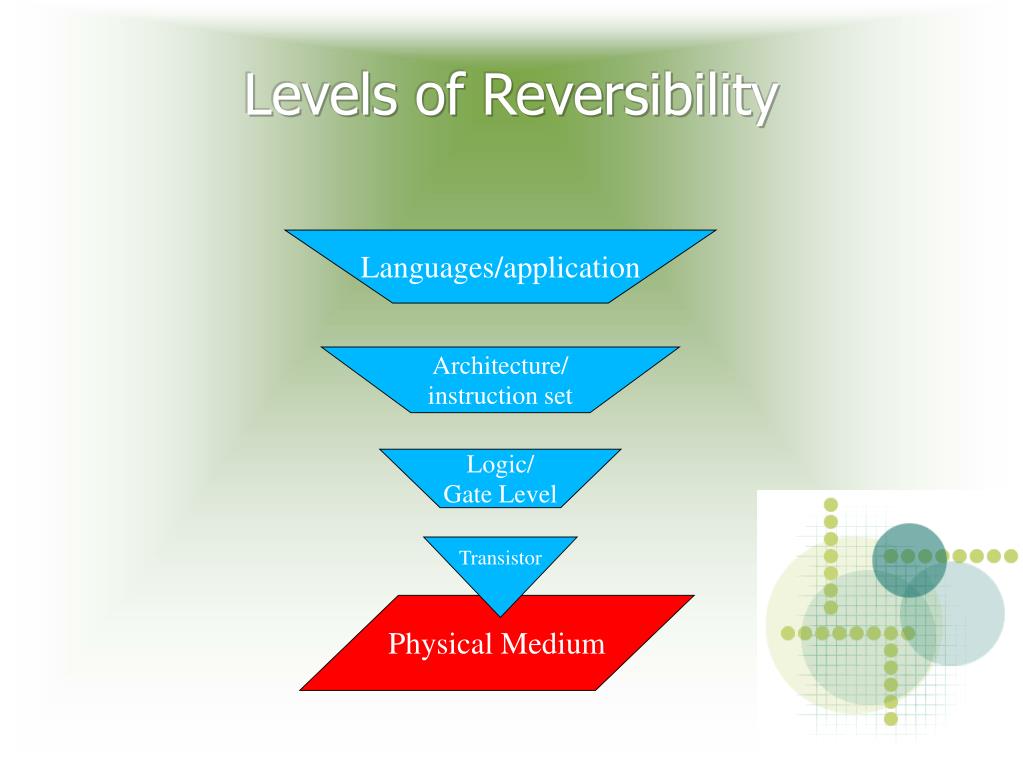 Levels of Reversibility

Languages/application

Architecture/
instruction set

Logic/
Gate Level

Transistor

Physical Medium